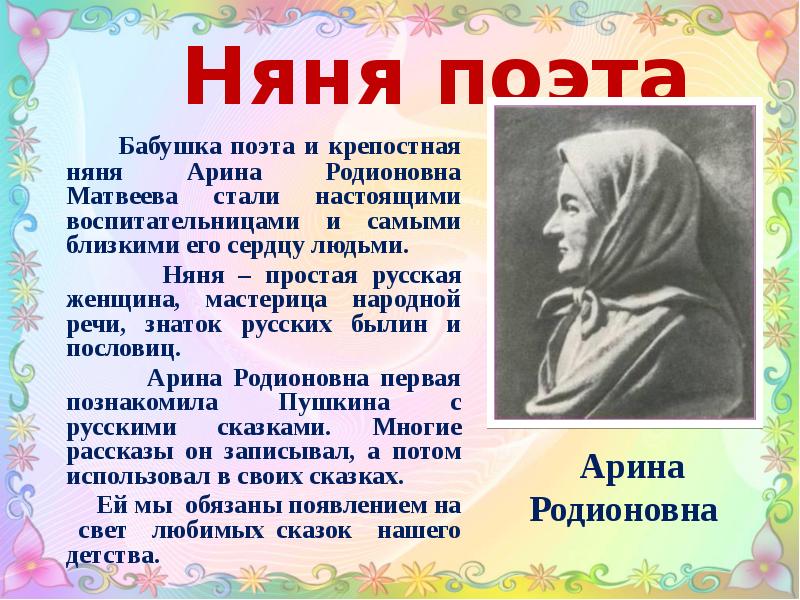 Няня поэта

Бабушка поэта и крепостная няня Арина Родионовна Матвеева стали настоящими воспитательницами и самыми близкими его сердцу людьми.

Няня – простая русская женщина, мастерица народной речи, знаток русских былин и пословиц.

Арина Родионовна первая познакомила Пушкина с русскими сказками. Многие рассказы он записывал, а потом использовал в своих сказках.

Ей мы обязаны появлением на свет любимых сказок нашего детства.

Арина Родионовна